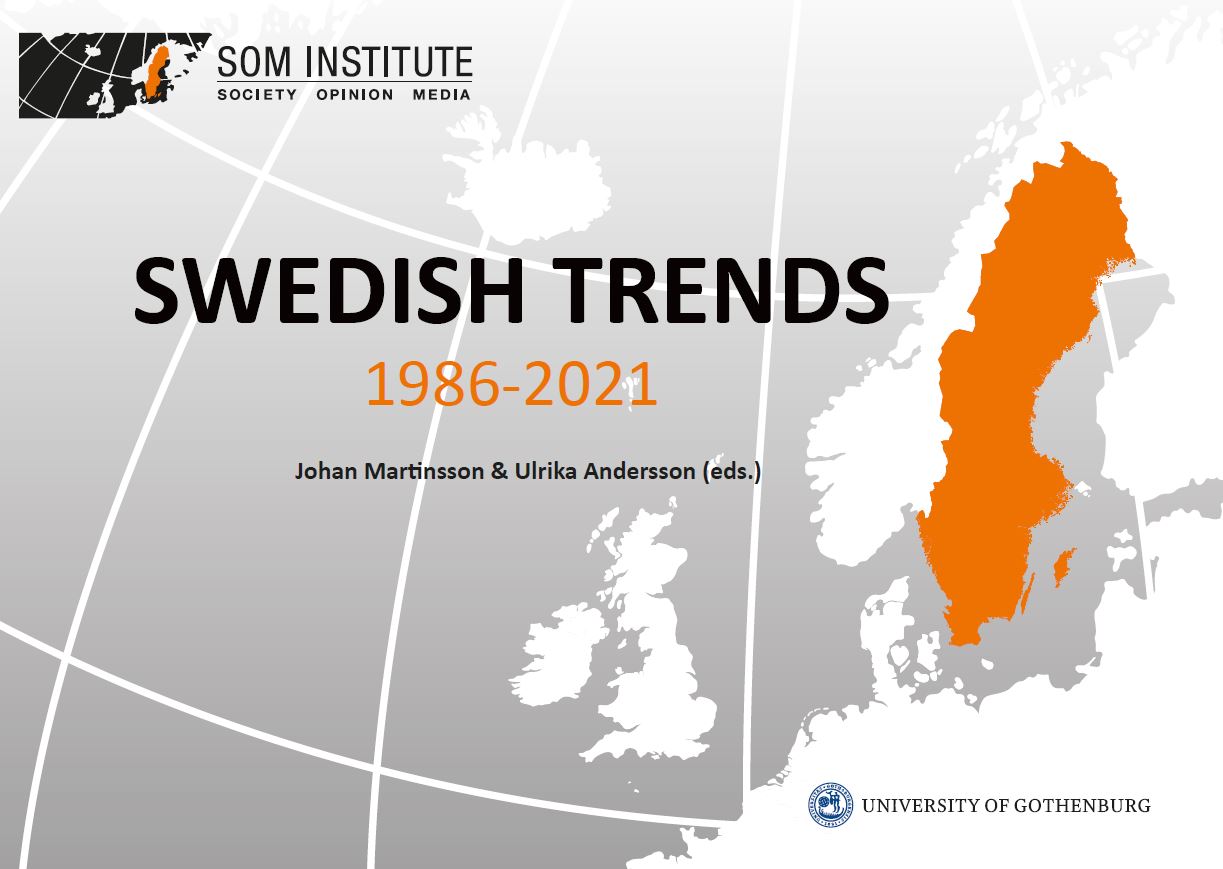 SOM INSTITUTE
SOCIETY OPINION MEDIA

SWEDISH TRENDS

1986-2021

Johan Martinsson & Ulrika Andersson (eds.)

UNIVERSITY OF GOTHENBURG